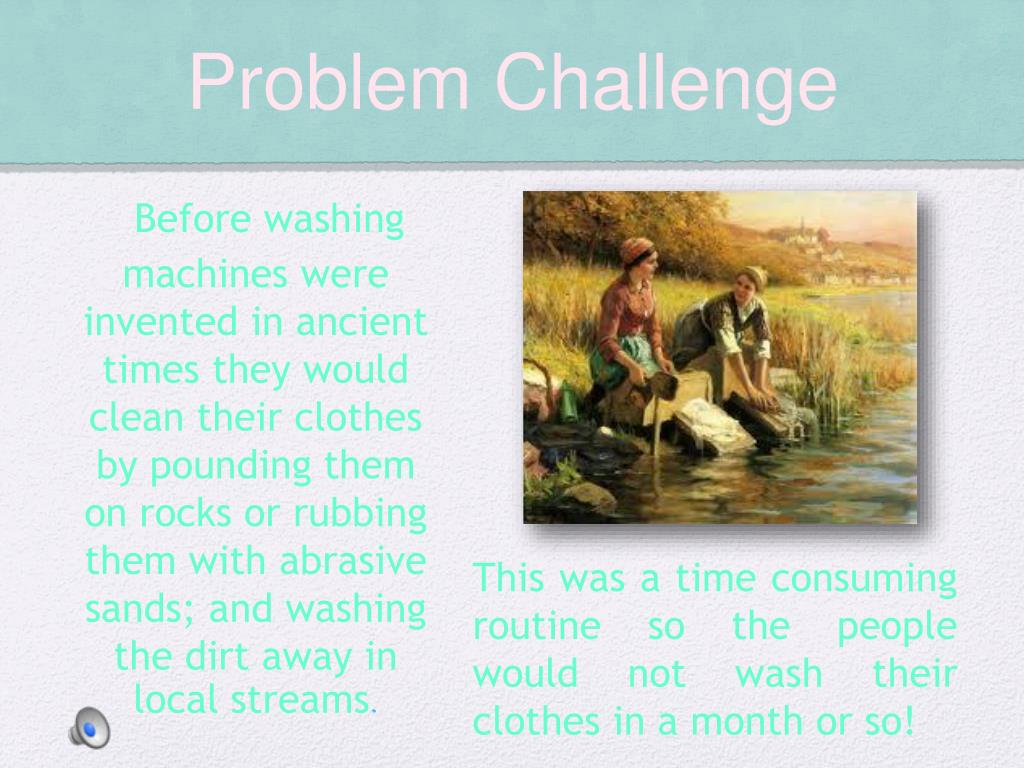 Problem Challenge

Before washing machines were invented in ancient times they would clean their clothes by pounding them on rocks or rubbing them with abrasive sands; and washing the dirt away in local streams.

This was a time consuming routine so the people would not wash their clothes in a month or so!